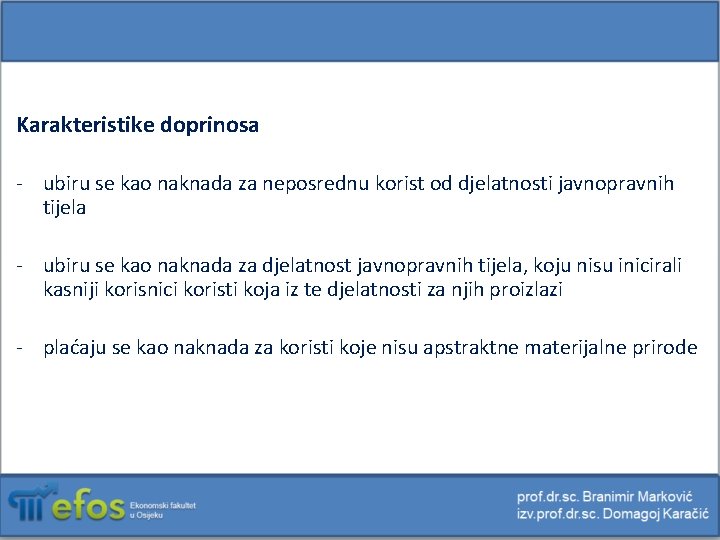 Karakteristike doprinosa

- ubiru se kao naknada za neposrednu korist od djelatnosti javnopravnih tijela

- ubiru se kao naknada za djelatnost javnopravnih tijela, koju nisu inicirali kasniji korisnici koristi koja iz te djelatnosti za njih proizlazi

- plaćaju se kao naknada za koristi koje nisu apstraktne materijalne prirode

efos Ekonomski fakultet u Osijeku

prof.dr.sc. Branimir Marković
izv.prof.dr.sc. Domagoj Karačić